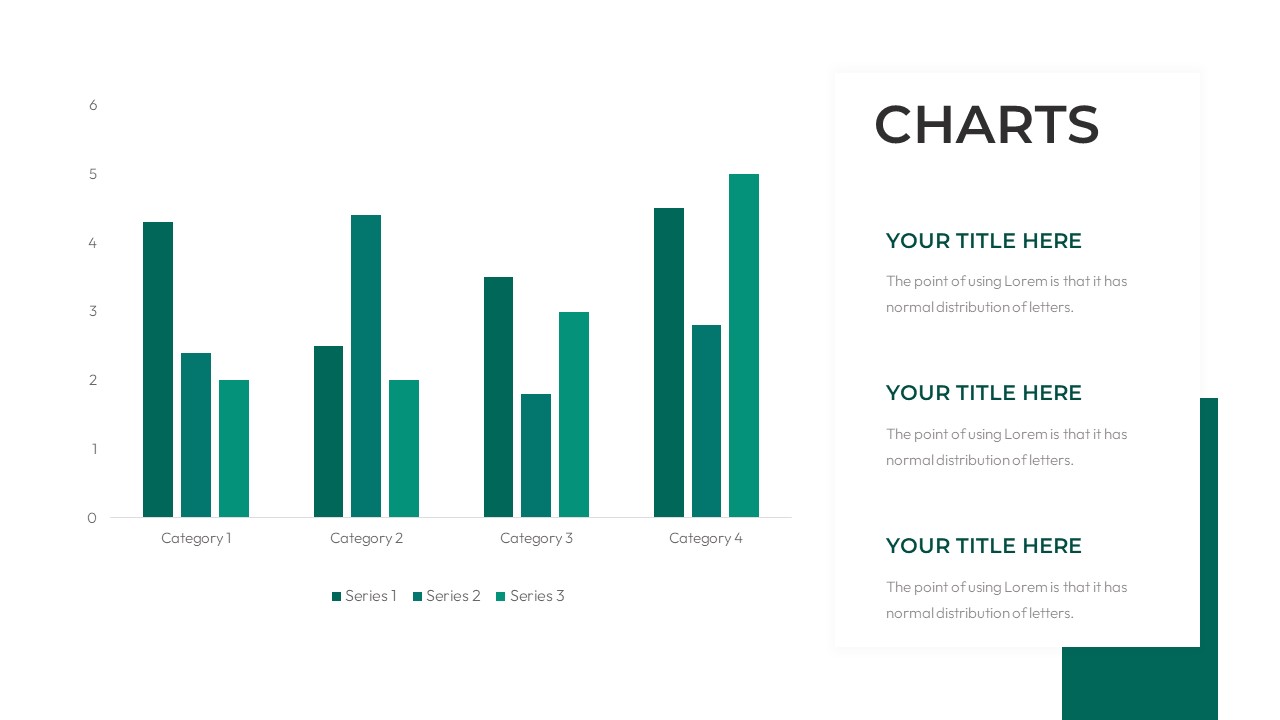 6
5
4
3
2
1
0

Category 1
Category 2
Category 3
Category 4

Series 1 Series 2 Series 3

CHARTS

YOUR TITLE HERE

The point of using Lorem is that it has normal distribution of letters.

YOUR TITLE HERE

The point of using Lorem is that it has normal distribution of letters.

YOUR TITLE HERE

The point of using Lorem is that it has normal distribution of letters.